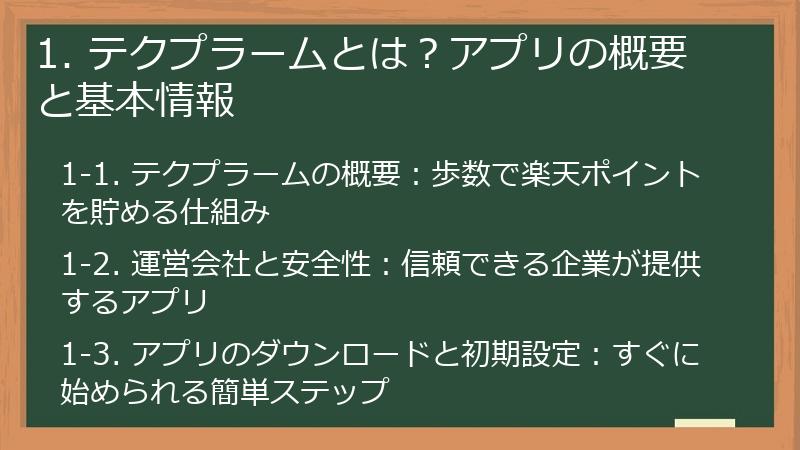 1. テクプラームとは？アプリの概要と基本情報

1-1. テクプラームの概要：歩数で楽天ポイントを貯める仕組み

1-2. 運営会社と安全性：信頼できる企業が提供するアプリ

1-3. アプリのダウンロードと初期設定：すぐに始められる簡単ステップ